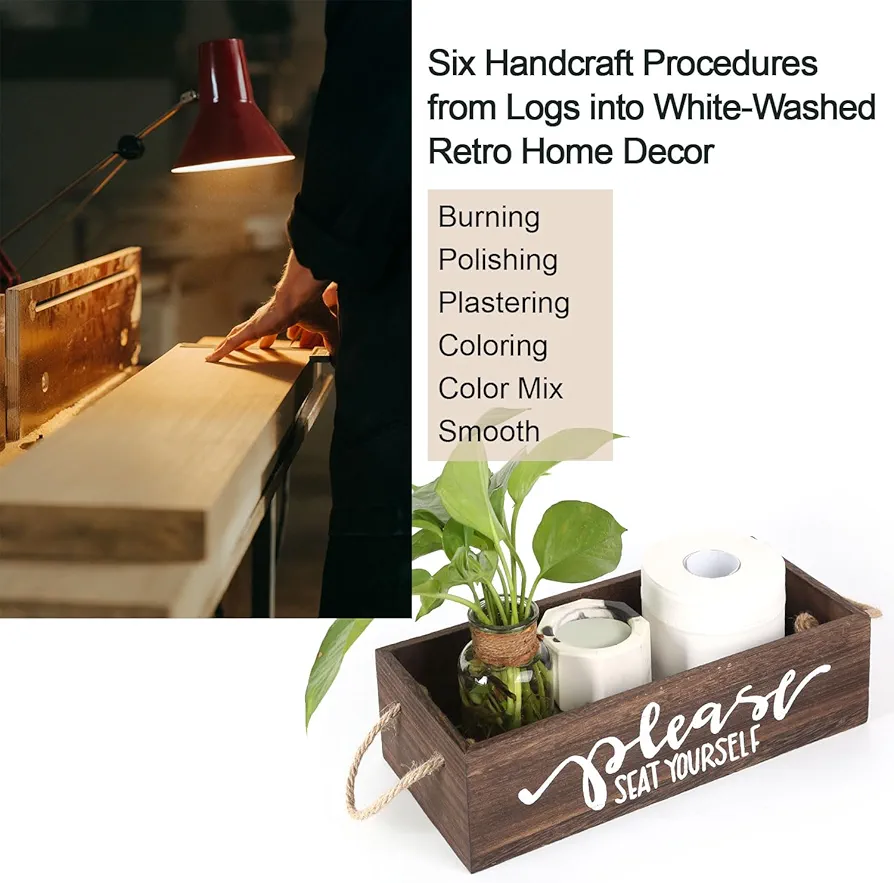 Six Handcraft Procedures from Logs into White-Washed Retro Home Decor

Burning
Polishing
Plastering
Coloring
Color Mix
Smooth

please
SEAT YOURSELF